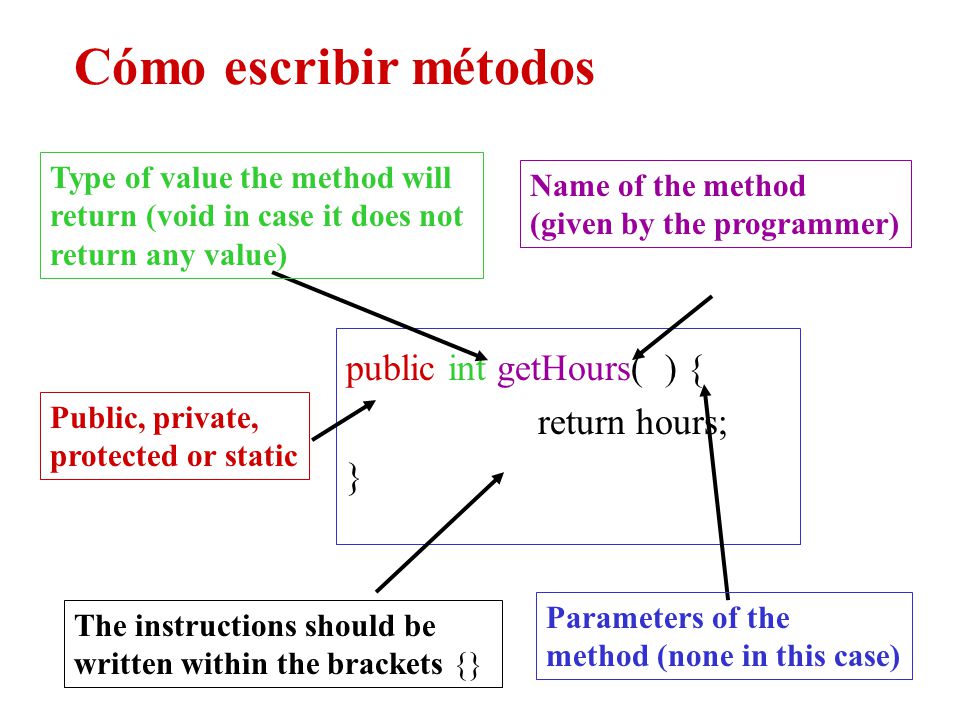 Cómo escribir métodos

Type of value the method will return (void in case it does not return any value)

Name of the method (given by the programmer)

public int getHours( ) {
return hours;
}

Public, private, protected or static

The instructions should be written within the brackets {}

Parameters of the method (none in this case)